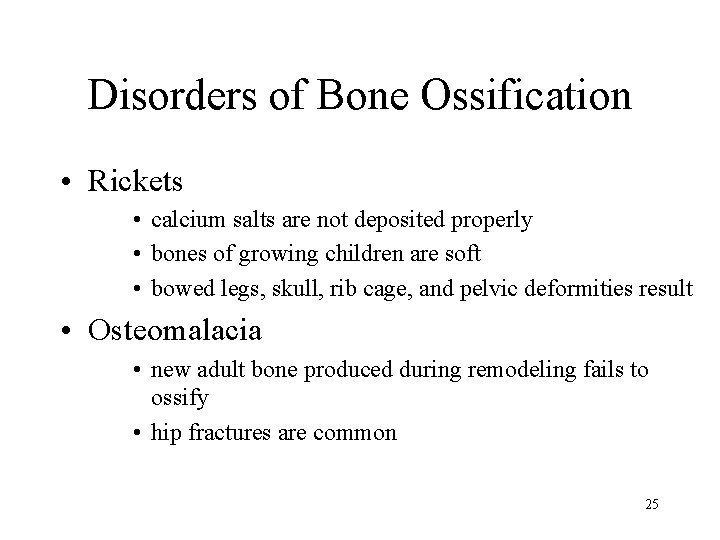 Disorders of Bone Ossification

• Rickets
  • calcium salts are not deposited properly
  • bones of growing children are soft
  • bowed legs, skull, rib cage, and pelvic deformities result
• Osteomalacia
  • new adult bone produced during remodeling fails to ossify
  • hip fractures are common

25